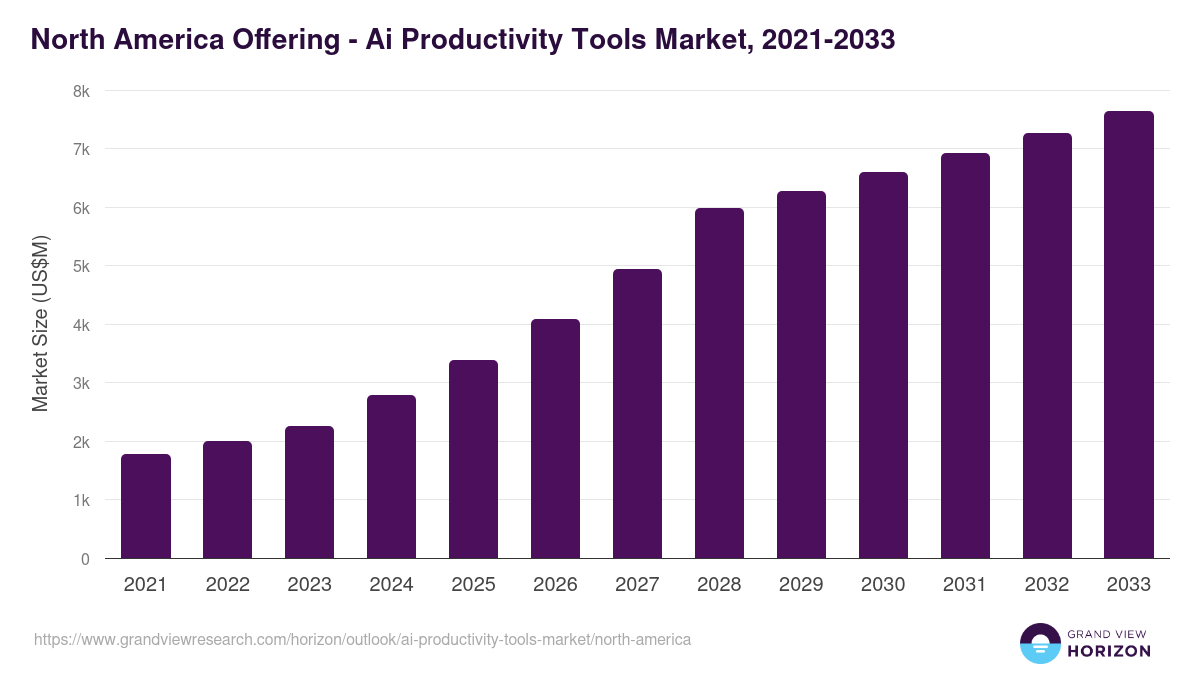 North America Offering - Ai Productivity Tools Market, 2021-2033

Market Size (US$M)

8k
7k
6k
5k
4k
3k
2k
1k
0

2021 2022 2023 2024 2025 2026 2027 2028 2029 2030 2031 2032 2033

https://www.grandviewresearch.com/horizon/outlook/ai-productivity-tools-market/north-america

GRAND VIEW HORIZON